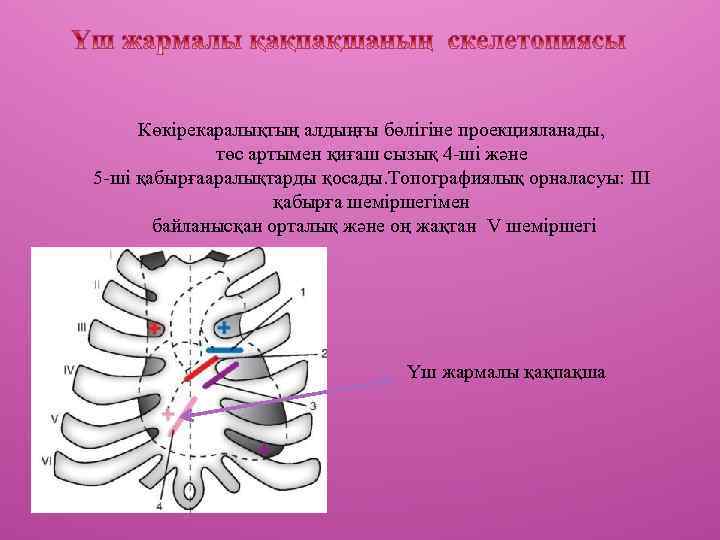 Үш жармалы қақпақшаның скелетопиясы

Көкірекаралықтың алдыңғы бөлігіне проекцияланады, төс артымен қиғаш сызық 4-ші және 5-ші қабырғааралықтарды қосады.Топографиялық орналасуы: III қабырға шеміршегімен байланысқан орталық және оң жақтан V шеміршегі

I
II
III
IV
V
VI
1
2
3
4

Үш жармалы қақпақша